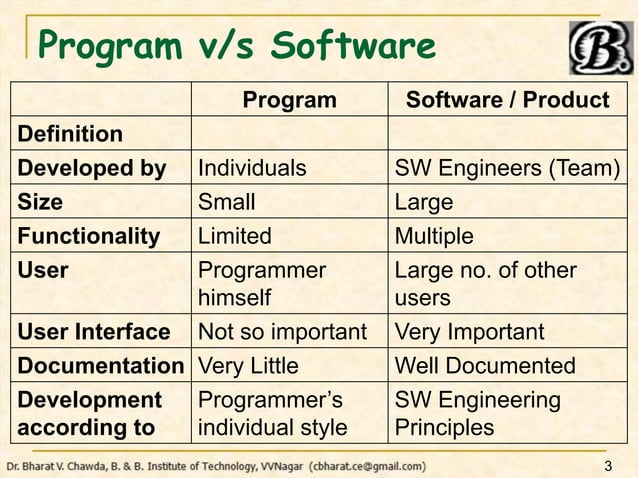 Program v/s Software

B.

| | Program | Software / Product |
|---|---|---|
| Definition | | |
| Developed by | Individuals | SW Engineers (Team) |
| Size | Small | Large |
| Functionality | Limited | Multiple |
| User | Programmer himself | Large no. of other users |
| User Interface | Not so important | Very Important |
| Documentation | Very Little | Well Documented |
| Development according to | Programmer's individual style | SW Engineering Principles |

Dr. Bharat V. Chawda, B. & B. Institute of Technology, VVNagar (cbharat.ce@gmail.com)

3